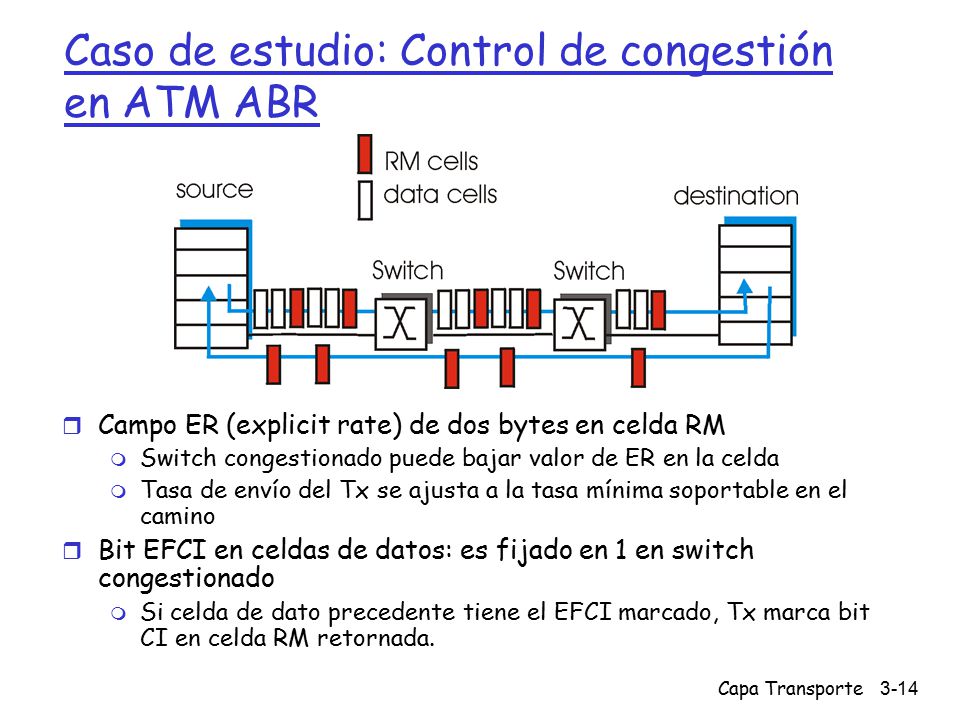 Caso de estudio: Control de congestión en ATM ABR

RM cells
data cells
source
destination
Switch
Switch

Campo ER (explicit rate) de dos bytes en celda RM
Switch congestionado puede bajar valor de ER en la celda
Tasa de envío del Tx se ajusta a la tasa mínima soportable en el camino

Bit EFCI en celdas de datos: es fijado en 1 en switch congestionado
Si celda de dato precedente tiene el EFCI marcado, Tx marca bit CI en celda RM retornada.

Capa Transporte 3-14